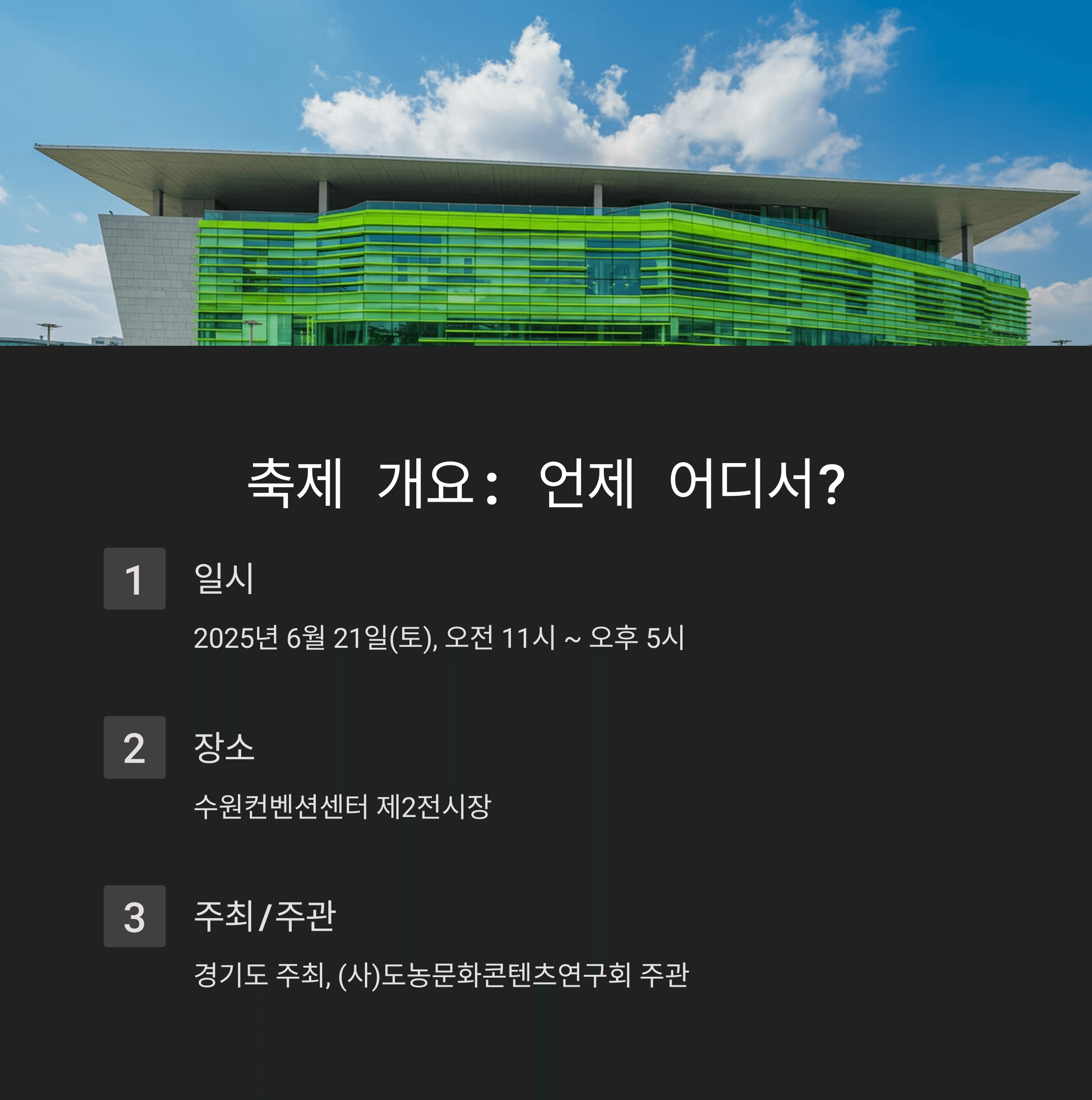 축제 개요: 언제 어디서?

1

일시

2025년 6월 21일(토), 오전 11시 ~ 오후 5시

2

장소

수원컨벤션센터 제2전시장

3

주최/주관

경기도 주최, (사)도농문화콘텐츠연구회 주관